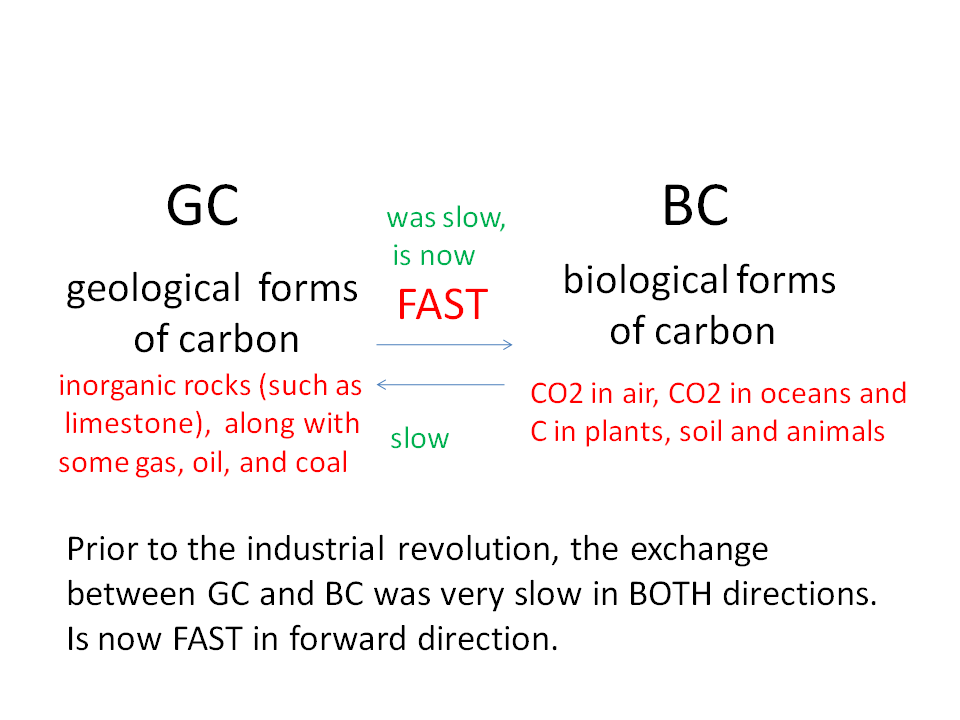 GC

geological forms of carbon

inorganic rocks (such as limestone), along with some gas, oil, and coal

was slow, is now FAST

slow

BC

biological forms of carbon

CO2 in air, CO2 in oceans and C in plants, soil and animals

Prior to the industrial revolution, the exchange between GC and BC was very slow in BOTH directions. Is now FAST in forward direction.